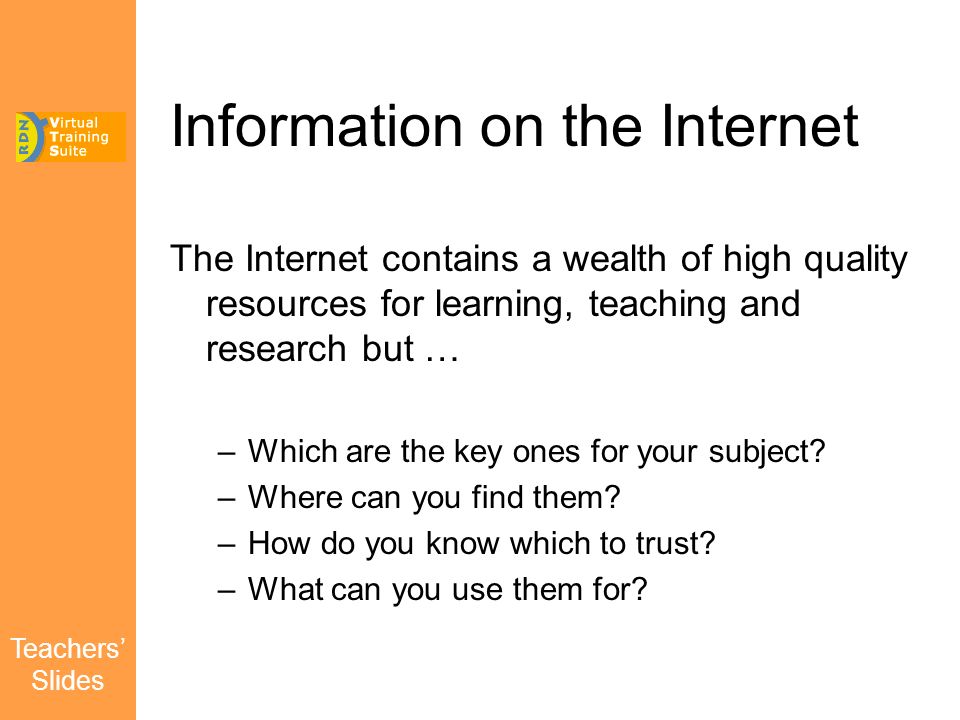 RDN Virtual Training Suite

Information on the Internet

The Internet contains a wealth of high quality resources for learning, teaching and research but …

– Which are the key ones for your subject?
– Where can you find them?
– How do you know which to trust?
– What can you use them for?

Teachers' Slides